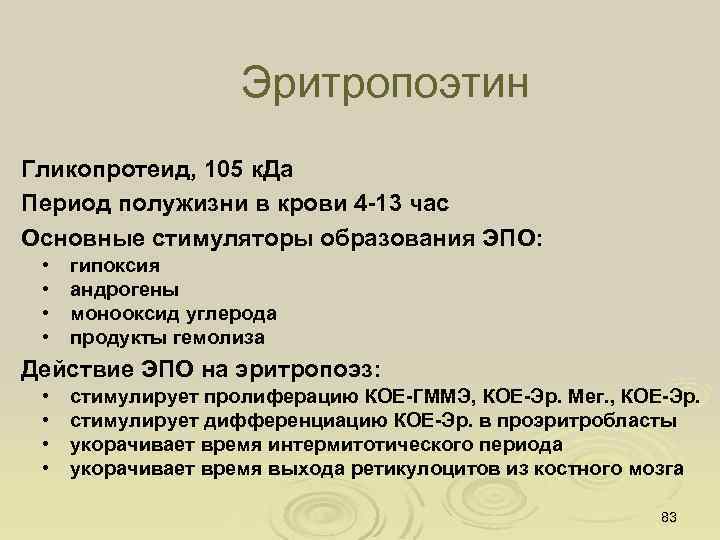 Эритропоэтин

Гликопротеид, 105 кДа

Период полужизни в крови 4-13 час

Основные стимуляторы образования ЭПО:

• гипоксия
• андрогены
• монооксид углерода
• продукты гемолиза

Действие ЭПО на эритропоэз:

• стимулирует пролиферацию КОЕ-ГММЭ, КОЕ-Эр. Мег., КОЕ-Эр.
• стимулирует дифференциацию КОЕ-Эр. в проэритробласты
• укорачивает время интермитотического периода
• укорачивает время выхода ретикулоцитов из костного мозга

83